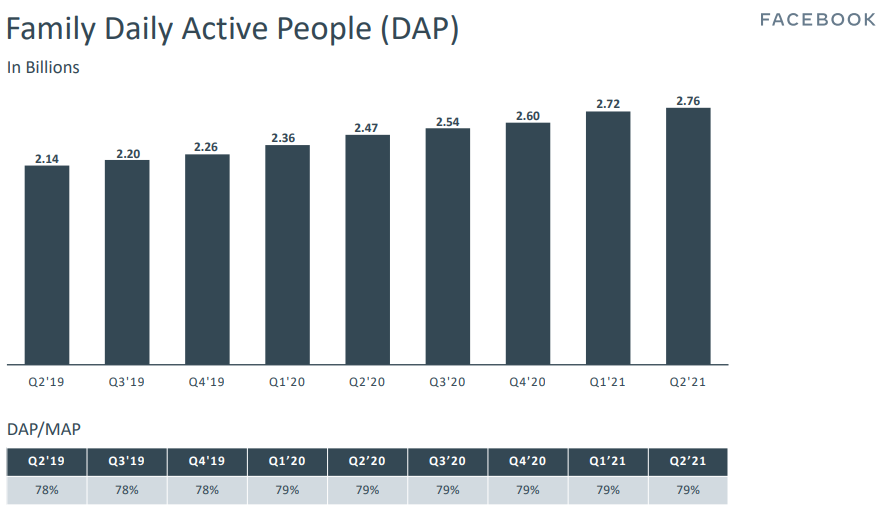 Family Daily Active People (DAP)

FACEBOOK

In Billions

2.14
2.20
2.26
2.36
2.47
2.54
2.60
2.72
2.76

Q2'19 Q3'19 Q4'19 Q1'20 Q2'20 Q3'20 Q4'20 Q1'21 Q2'21

DAP/MAP

| Q2'19 | Q3'19 | Q4'19 | Q1'20 | Q2'20 | Q3'20 | Q4'20 | Q1'21 | Q2'21 |
|---|---|---|---|---|---|---|---|---|
| 78% | 78% | 78% | 79% | 79% | 79% | 79% | 79% | 79% |